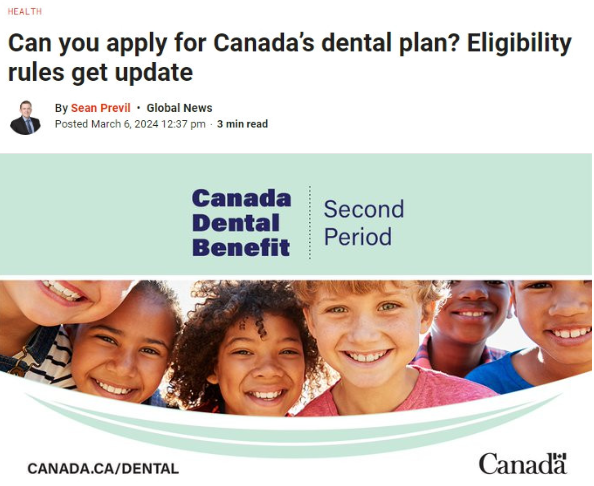 HEALTH

Can you apply for Canada's dental plan? Eligibility rules get update

By Sean Previl • Global News
Posted March 6, 2024 12:37 pm · 3 min read

Canada Dental Benefit

Second Period

CANADA.CA/DENTAL

Canada